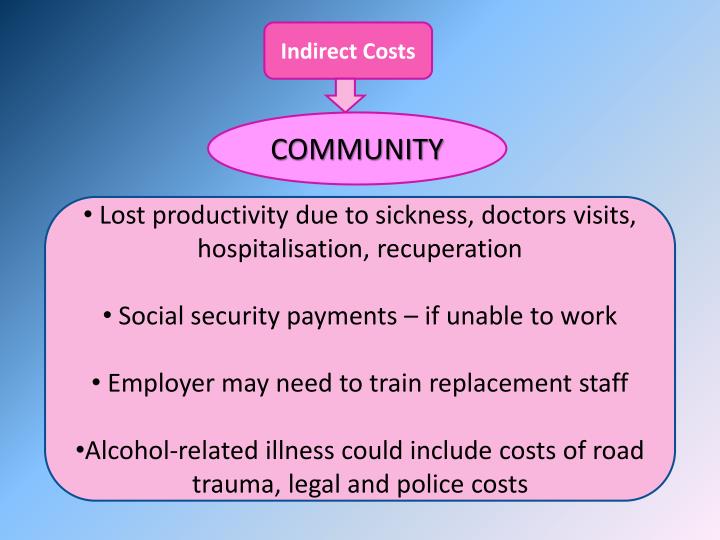 Indirect Costs

COMMUNITY

• Lost productivity due to sickness, doctors visits, hospitalisation, recuperation

• Social security payments – if unable to work

• Employer may need to train replacement staff

•Alcohol-related illness could include costs of road trauma, legal and police costs